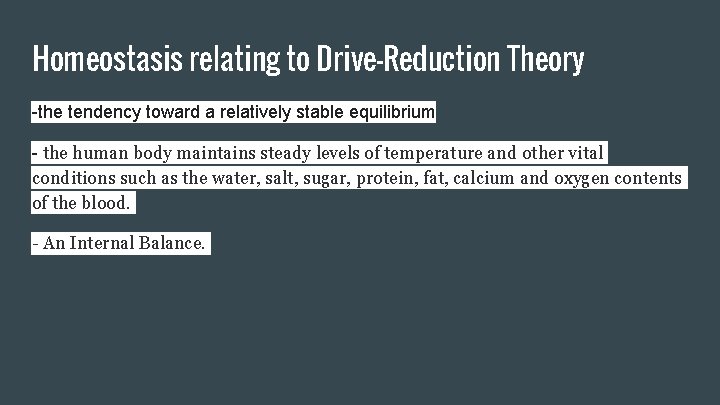 Homeostasis relating to Drive-Reduction Theory

-the tendency toward a relatively stable equilibrium

- the human body maintains steady levels of temperature and other vital conditions such as the water, salt, sugar, protein, fat, calcium and oxygen contents of the blood.

- An Internal Balance.